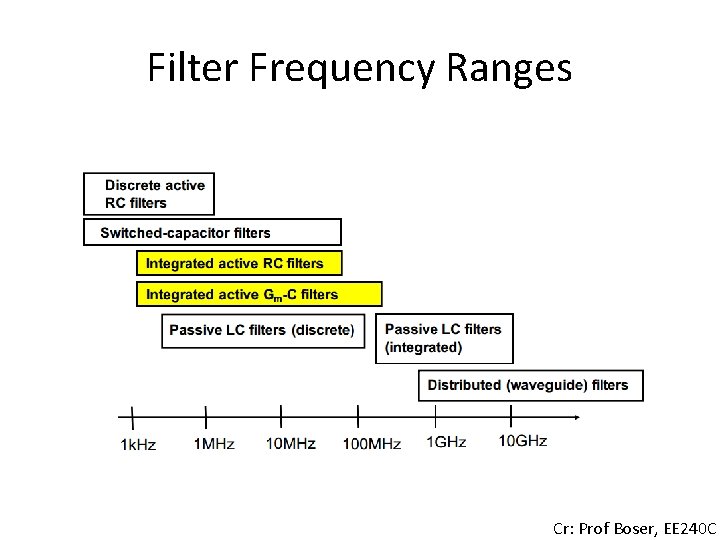 Filter Frequency Ranges

Discrete active RC filters

Switched-capacitor filters

Integrated active RC filters

Integrated active $G_m$-C filters

Passive LC filters (discrete)

Passive LC filters (integrated)

Distributed (waveguide) filters

1kHz 1MHz 10MHz 100MHz 1GHz 10GHz

Cr: Prof Boser, EE240C